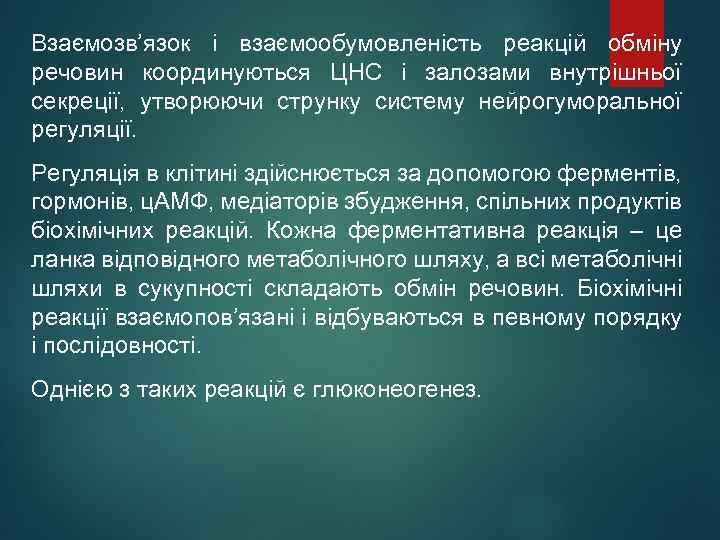 Взаємозв’язок і взаємообумовленість реакцій обміну речовин координуються ЦНС і залозами внутрішньої секреції, утворюючи струнку систему нейрогуморальної регуляції.

Регуляція в клітині здійснюється за допомогою ферментів, гормонів, цАМФ, медіаторів збудження, спільних продуктів біохімічних реакцій. Кожна ферментативна реакція – це ланка відповідного метаболічного шляху, а всі метаболічні шляхи в сукупності складають обмін речовин. Біохімічні реакції взаємопов’язані і відбуваються в певному порядку і послідовності.

Однією з таких реакцій є глюконеогенез.